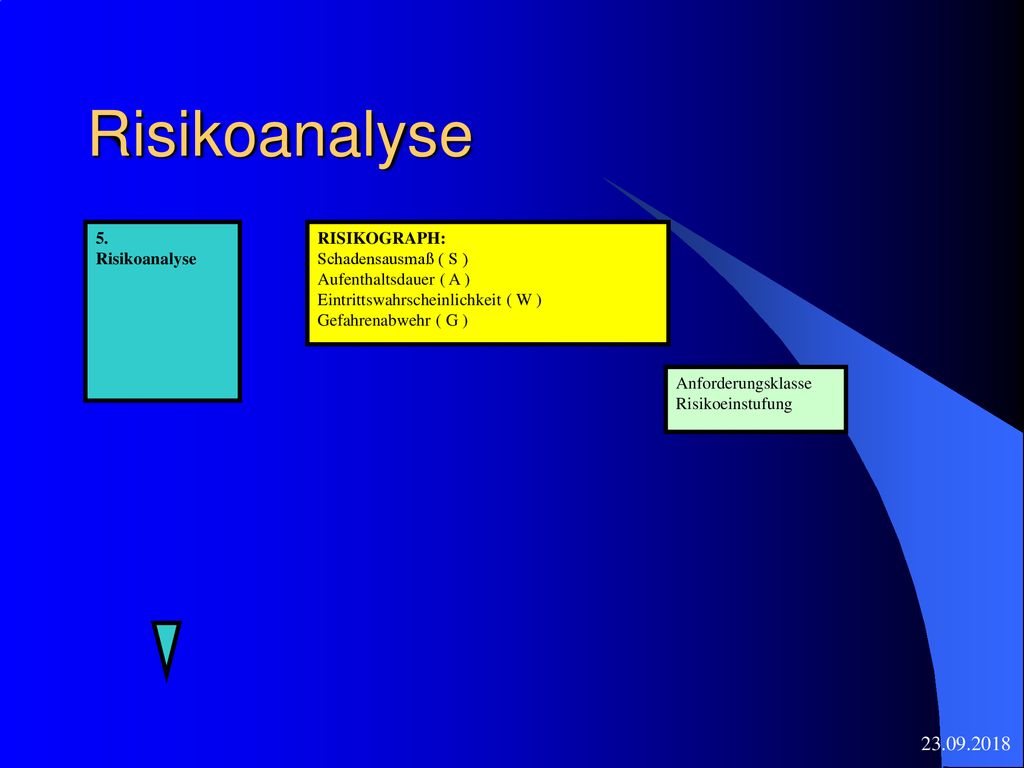 Risikoanalyse

5.
Risikoanalyse

RISIKOGRAPH:
Schadensausmaß ( S )
Aufenthaltsdauer ( A )
Eintrittswahrscheinlichkeit ( W )
Gefahrenabwehr ( G )

Anforderungsklasse
Risikoeinstufung

23.09.2018